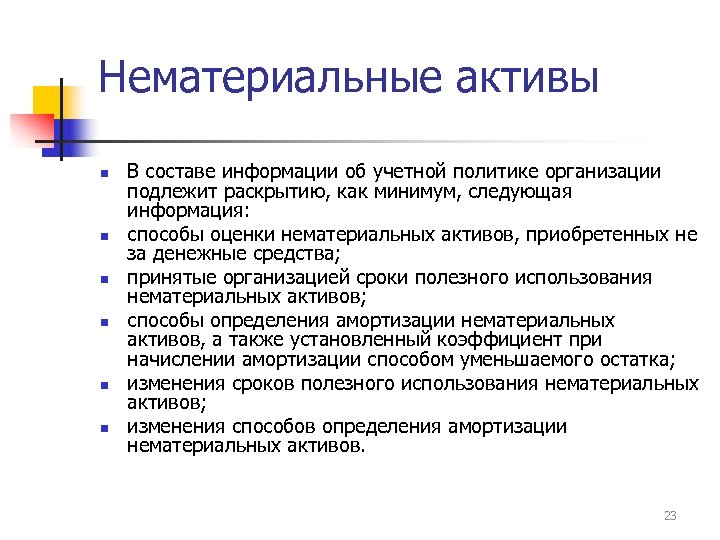 Нематериальные активы

- В составе информации об учетной политике организации подлежит раскрытию, как минимум, следующая информация:
- способы оценки нематериальных активов, приобретенных не за денежные средства;
- принятые организацией сроки полезного использования нематериальных активов;
- способы определения амортизации нематериальных активов, а также установленный коэффициент при начислении амортизации способом уменьшаемого остатка;
- изменения сроков полезного использования нематериальных активов;
- изменения способов определения амортизации нематериальных активов.

23